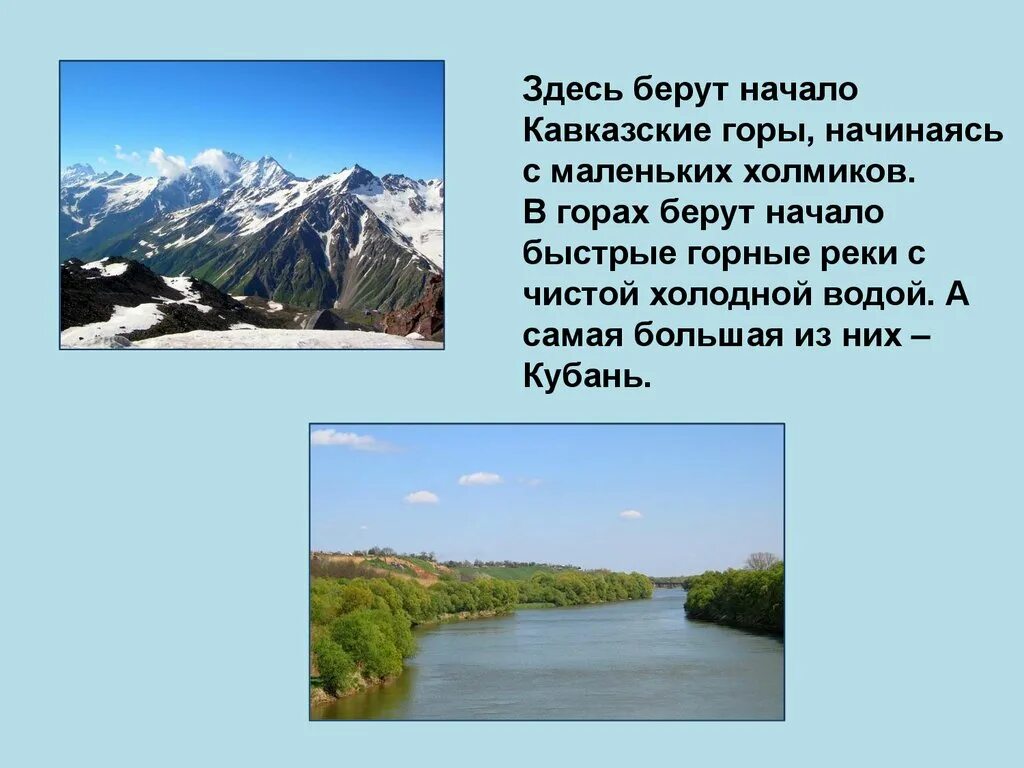 Здесь берут начало Кавказские горы, начинаясь с маленьких холмиков.
В горах берут начало быстрые горные реки с чистой холодной водой. А самая большая из них – Кубань.